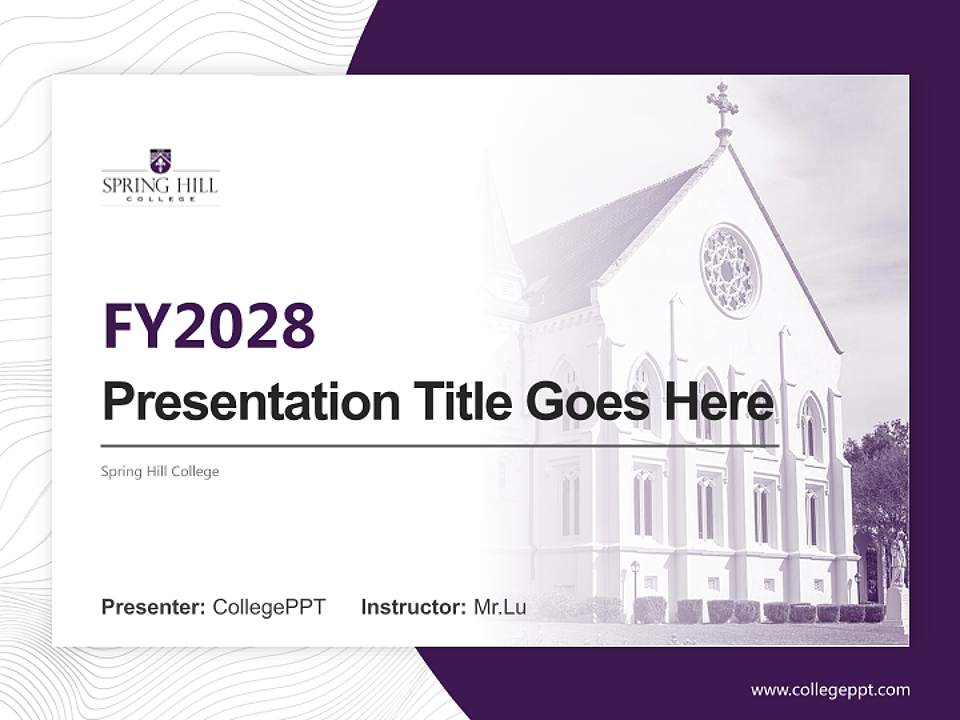 SPRING HILL
COLLEGE

FY2028
Presentation Title Goes Here

Spring Hill College

Presenter: CollegePPT Instructor: Mr.Lu

www.collegeppt.com